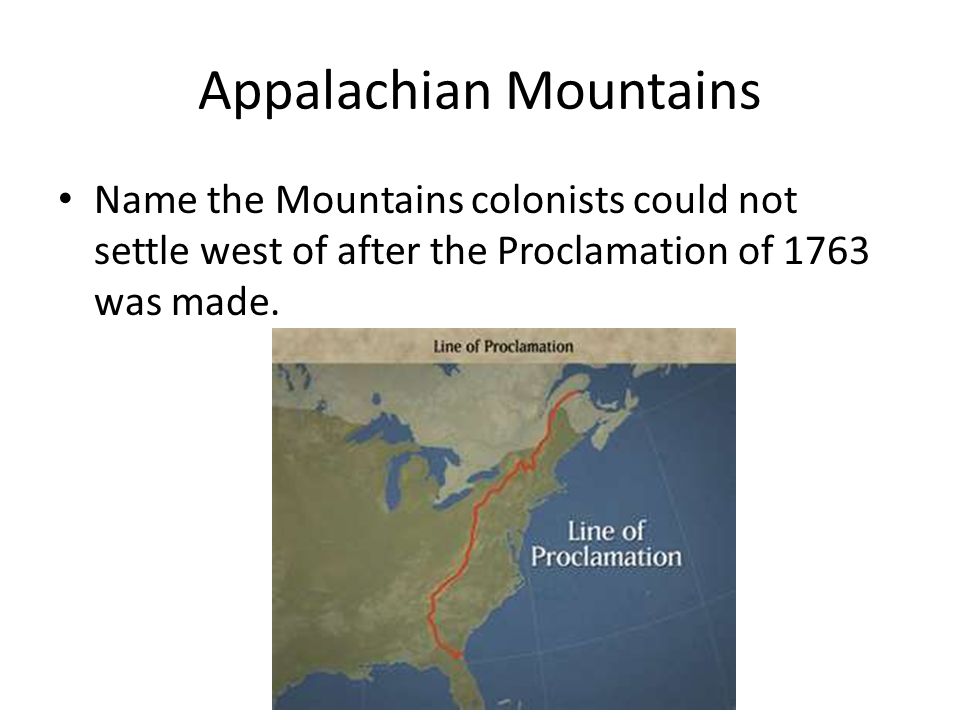 Appalachian Mountains

• Name the Mountains colonists could not settle west of after the Proclamation of 1763 was made.

Line of Proclamation

Line of Proclamation